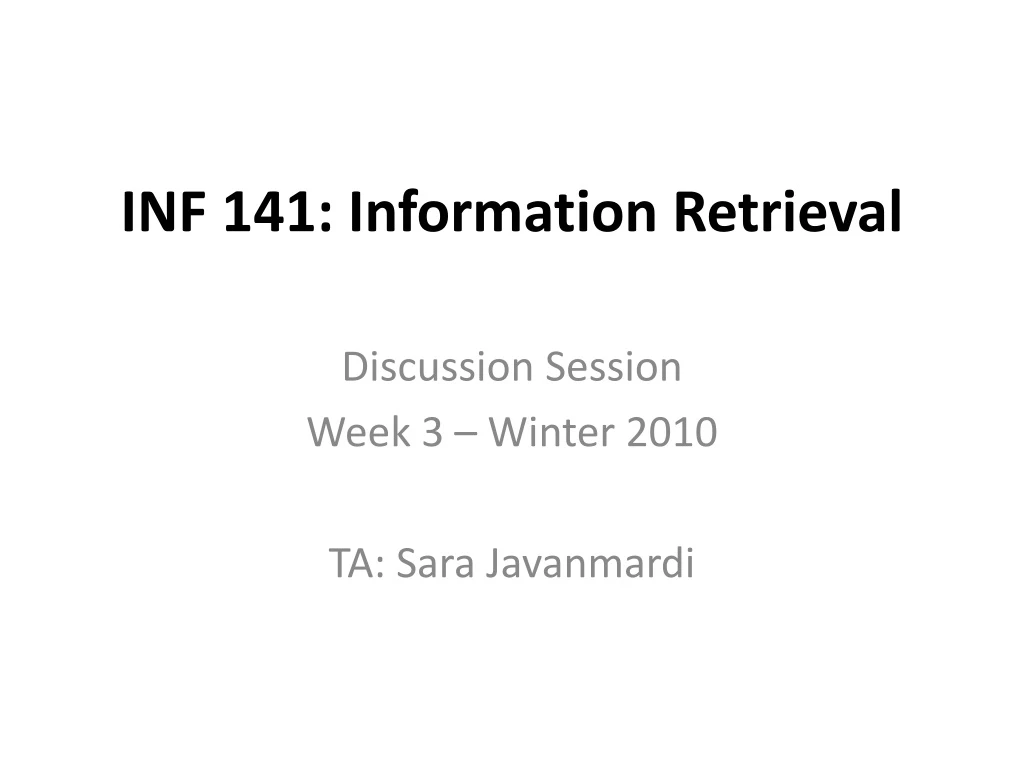 INF 141: Information Retrieval

Discussion Session
Week 3 – Winter 2010

TA: Sara Javanmardi